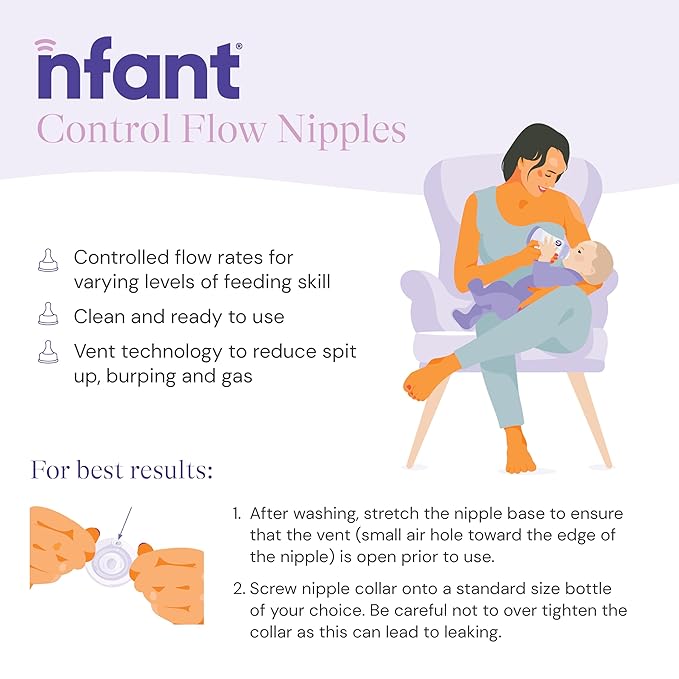 nfant®
Control Flow Nipples

Controlled flow rates for varying levels of feeding skill

Clean and ready to use

Vent technology to reduce spit up, burping and gas

For best results:

1. After washing, stretch the nipple base to ensure that the vent (small air hole toward the edge of the nipple) is open prior to use.

2. Screw nipple collar onto a standard size bottle of your choice. Be careful not to over tighten the collar as this can lead to leaking.